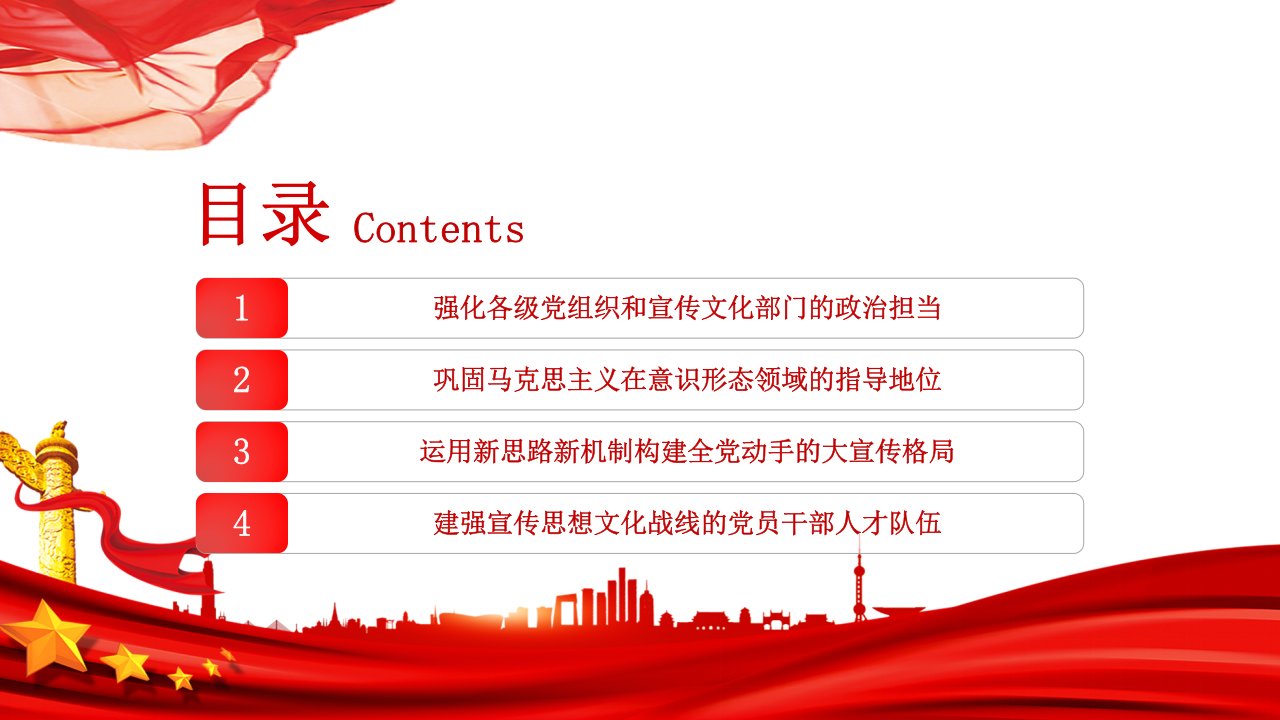 目录 Contents

1 强化各级党组织和宣传文化部门的政治担当

2 巩固马克思主义在意识形态领域的指导地位

3 运用新思路新机制构建全党动手的大宣传格局

4 建强宣传思想文化战线的党员干部人才队伍